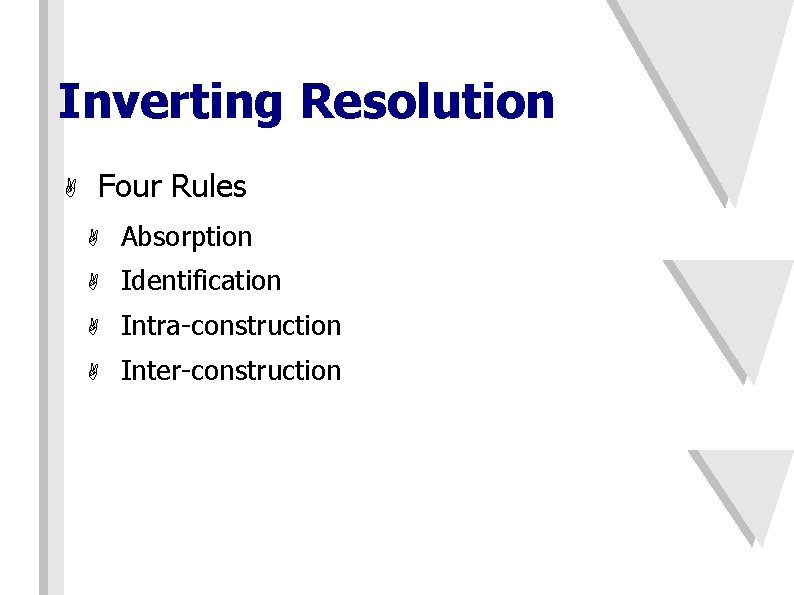 Inverting Resolution

Four Rules

Absorption

Identification

Intra-construction

Inter-construction